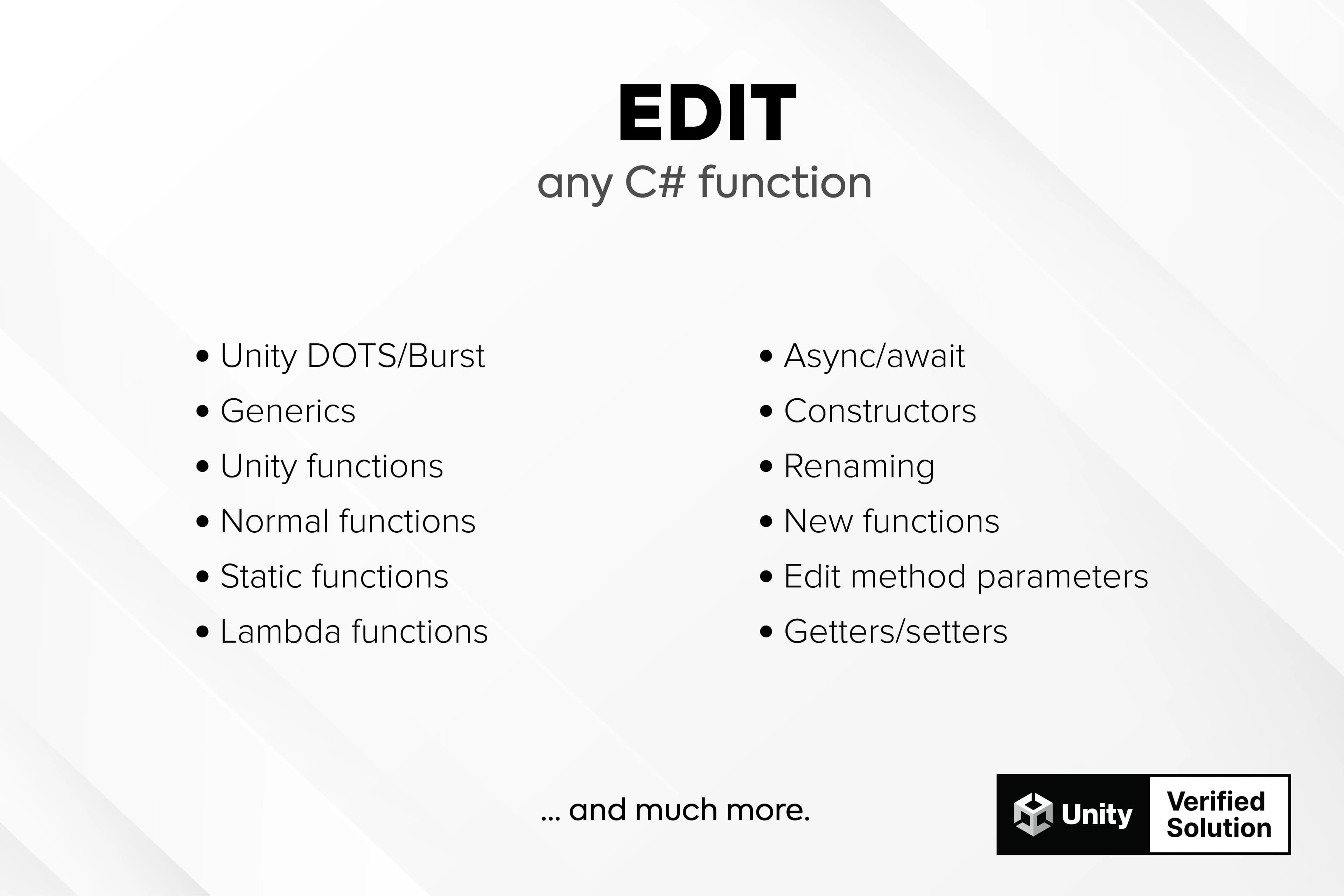 EDIT
any C# function

• Unity DOTS/Burst
• Generics
• Unity functions
• Normal functions
• Static functions
• Lambda functions

• Async/await
• Constructors
• Renaming
• New functions
• Edit method parameters
• Getters/setters

... and much more.

Unity Verified Solution